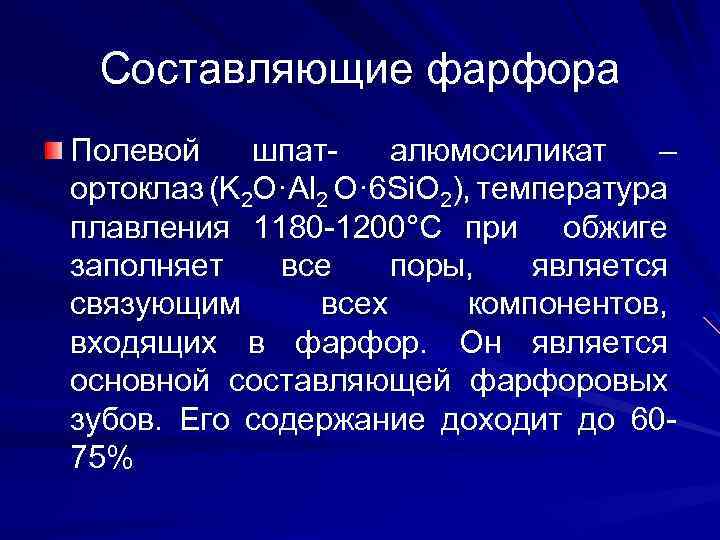 Составляющие фарфора

Полевой шпат- алюмосиликат – ортоклаз ($K_2O \cdot Al_2O \cdot 6SiO_2$), температура плавления 1180-1200°С при обжиге заполняет все поры, является связующим всех компонентов, входящих в фарфор. Он является основной составляющей фарфоровых зубов. Его содержание доходит до 60-75%